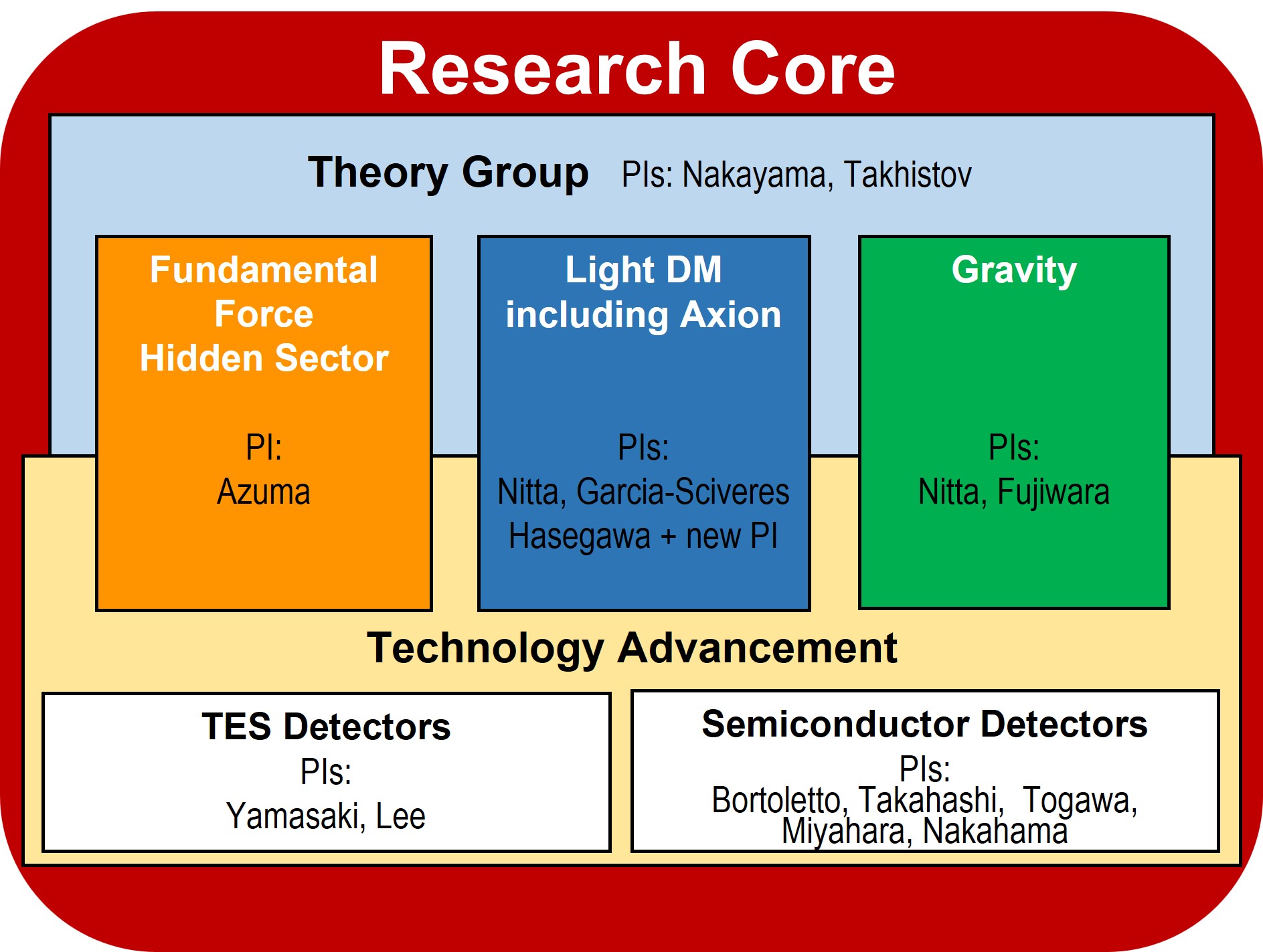 Research Core

Theory Group PIs: Nakayama, Takhistov

Fundamental Force
Hidden Sector

PI:
Azuma

Light DM
including Axion

PIs:
Nitta, Garcia-Sciveres
Hasegawa + new PI

Gravity

PIs:
Nitta, Fujiwara

Technology Advancement

TES Detectors
PIs:
Yamasaki, Lee

Semiconductor Detectors
PIs:
Bortoletto, Takahashi, Togawa,
Miyahara, Nakahama